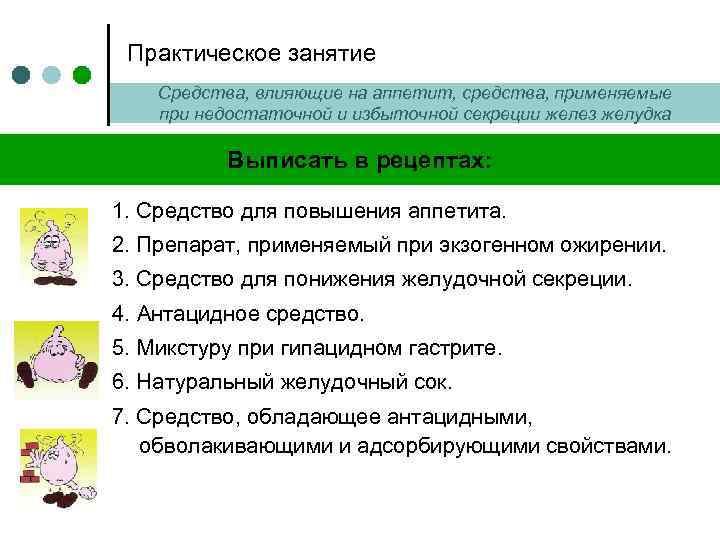 Практическое занятие

Средства, влияющие на аппетит, средства, применяемые при недостаточной и избыточной секреции желез желудка

Выписать в рецептах:

1. Средство для повышения аппетита.

2. Препарат, применяемый при экзогенном ожирении.

3. Средство для понижения желудочной секреции.

4. Антацидное средство.

5. Микстуру при гипацидном гастрите.

6. Натуральный желудочный сок.

7. Средство, обладающее антацидными, обволакивающими и адсорбирующими свойствами.